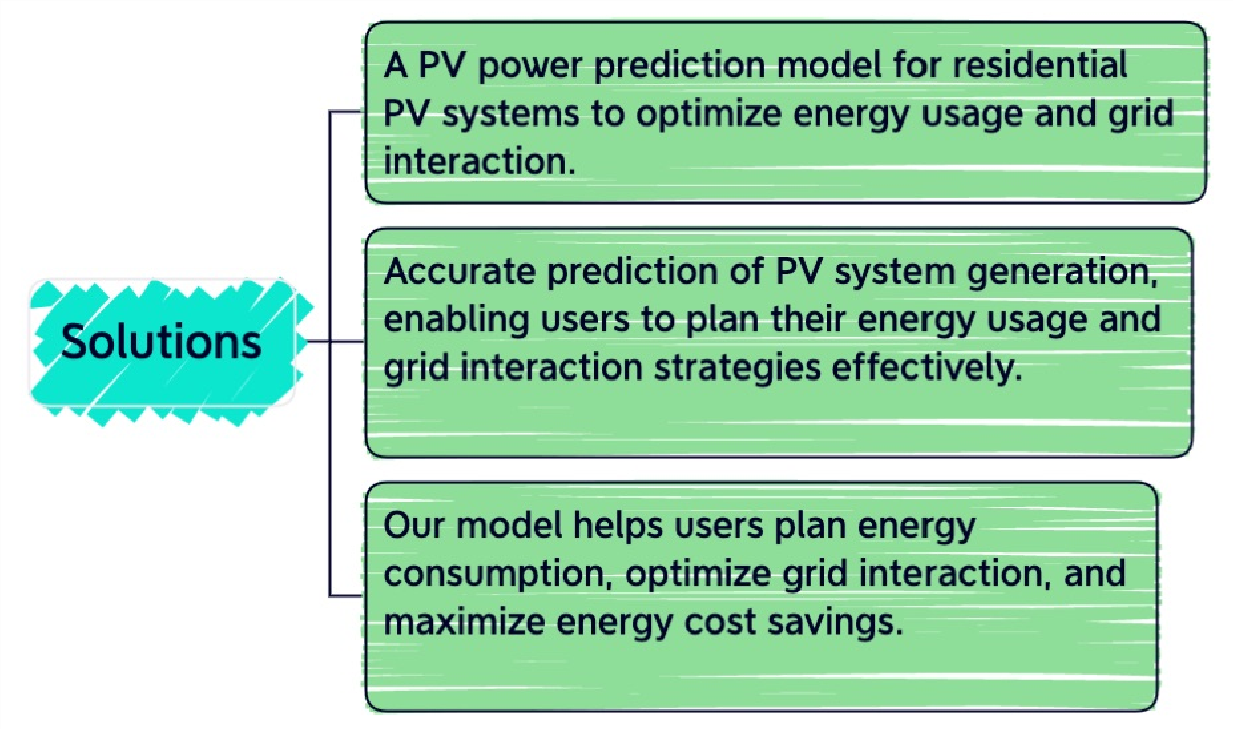 Solutions

A PV power prediction model for residential PV systems to optimize energy usage and grid interaction.

Accurate prediction of PV system generation, enabling users to plan their energy usage and grid interaction strategies effectively.

Our model helps users plan energy consumption, optimize grid interaction, and maximize energy cost savings.